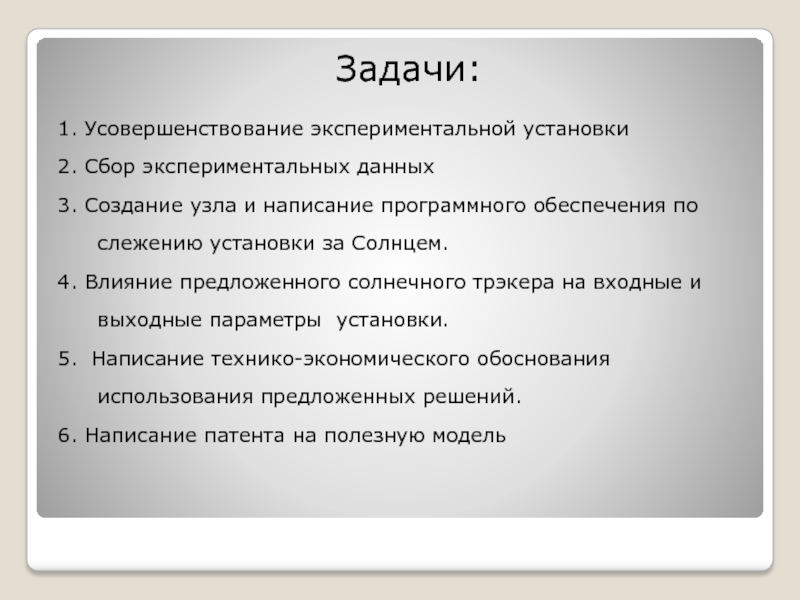 Задачи:

1. Усовершенствование экспериментальной установки

2. Сбор экспериментальных данных

3. Создание узла и написание программного обеспечения по слежению установки за Солнцем.

4. Влияние предложенного солнечного трэкера на входные и выходные параметры установки.

5. Написание технико-экономического обоснования использования предложенных решений.

6. Написание патента на полезную модель